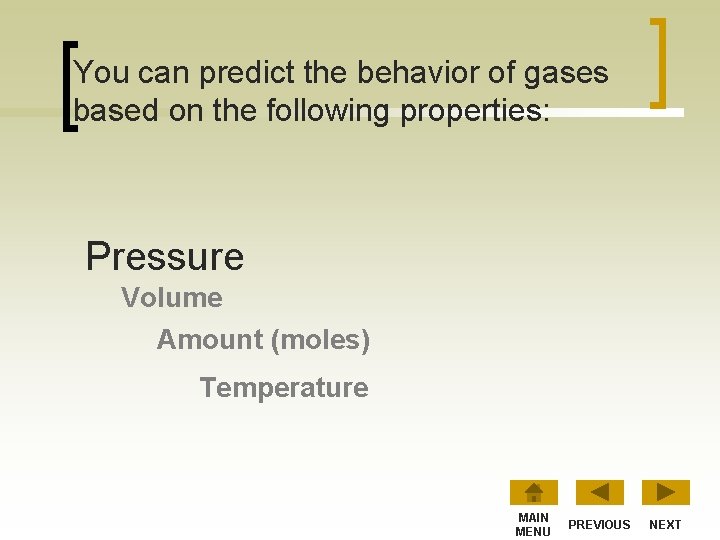 You can predict the behavior of gases based on the following properties:

Pressure

Volume

Amount (moles)

Temperature

MAIN MENU
PREVIOUS
NEXT